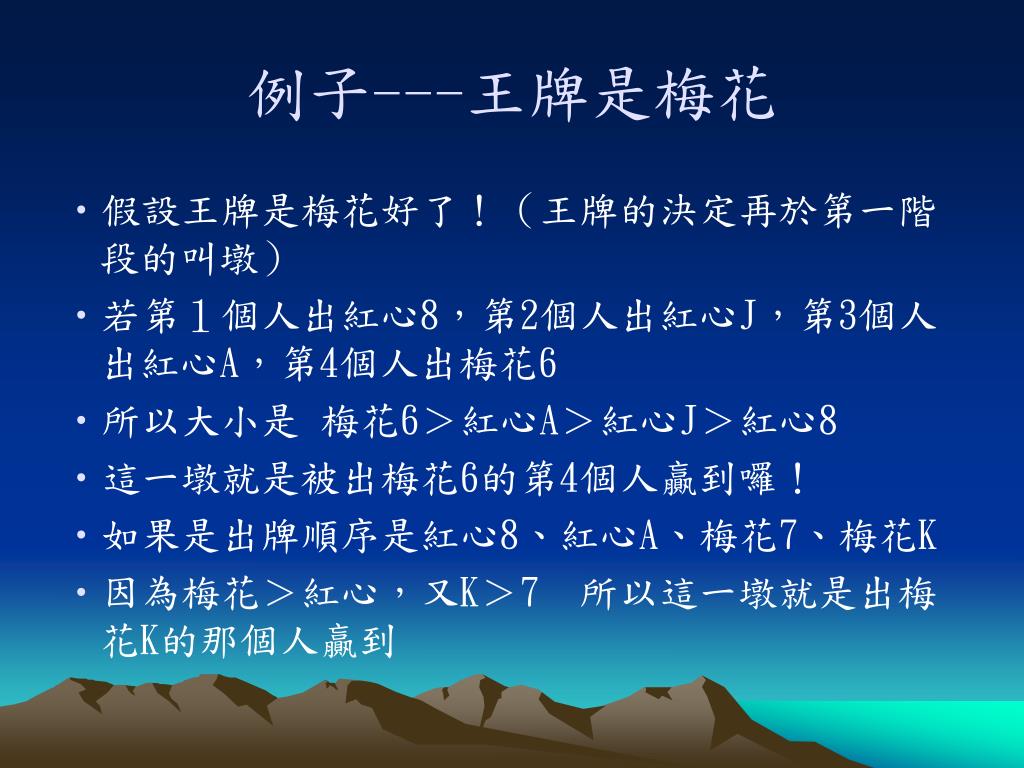 例子---王牌是梅花

• 假設王牌是梅花好了！（王牌的決定再於第一階段的叫墩）
• 若第１個人出紅心8，第2個人出紅心J，第3個人出紅心A，第4個人出梅花6
• 所以大小是 梅花6＞紅心A＞紅心J＞紅心8
• 這一墩就是被出梅花6的第4個人贏到囉！
• 如果是出牌順序是紅心8、紅心A、梅花7、梅花K
• 因為梅花＞紅心，又K＞7 所以這一墩就是出梅花K的那個人贏到